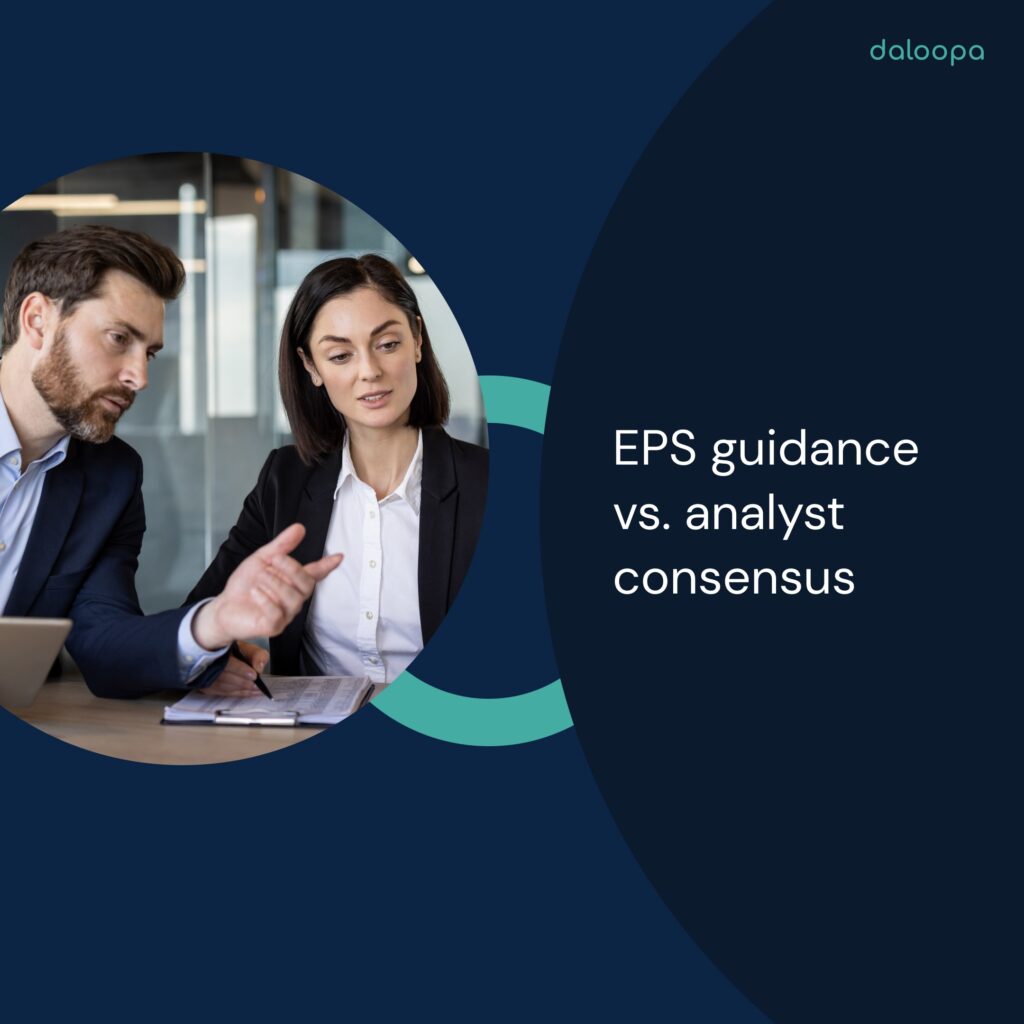 daloopa

EPS guidance vs. analyst consensus